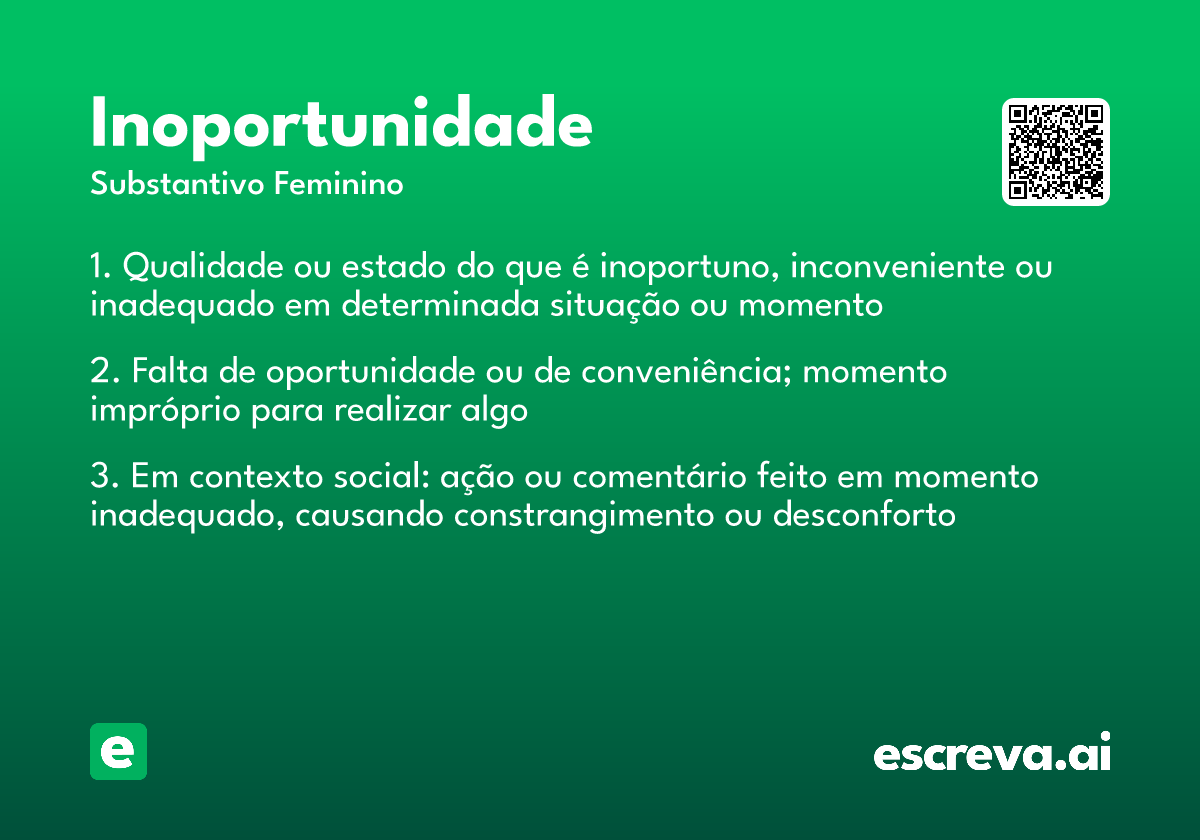 Inoportunidade
Substantivo Feminino

1. Qualidade ou estado do que é inoportuno, inconveniente ou inadequado em determinada situação ou momento

2. Falta de oportunidade ou de conveniência; momento impróprio para realizar algo

3. Em contexto social: ação ou comentário feito em momento inadequado, causando constrangimento ou desconforto

e

escreva.ai